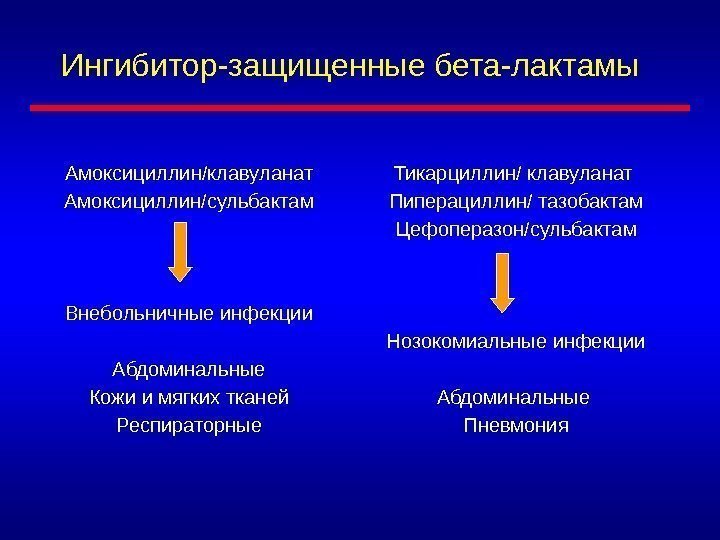 Ингибитор-защищенные бета-лактамы

Амоксициллин/клавуланат
Амоксициллин/сульбактам

Внебольничные инфекции

Абдоминальные
Кожи и мягких тканей
Респираторные

Тикарциллин/ клавуланат
Пиперациллин/ тазобактам
Цефоперазон/сульбактам

Нозокомиальные инфекции

Абдоминальные
Пневмония